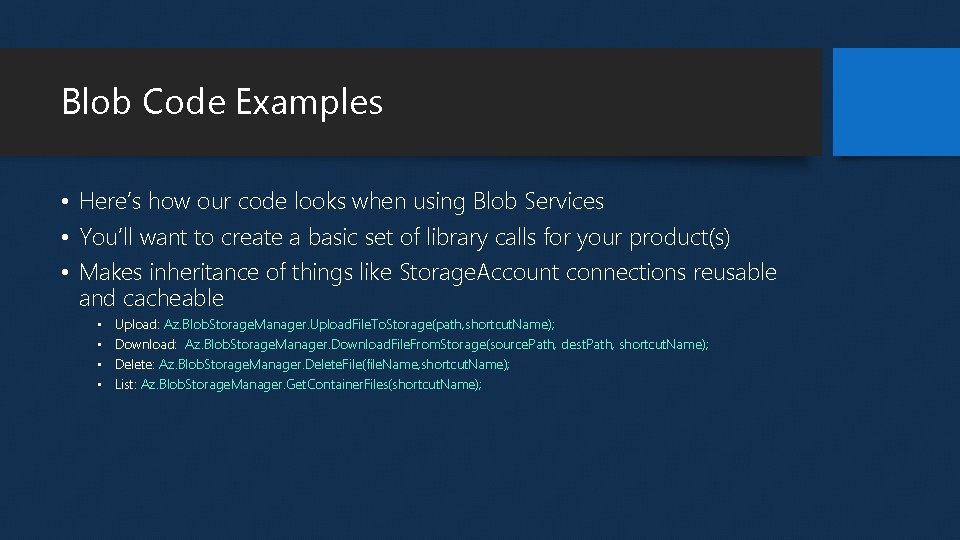 Blob Code Examples

• Here's how our code looks when using Blob Services
• You'll want to create a basic set of library calls for your product(s)
• Makes inheritance of things like StorageAccount connections reusable and cacheable
• Upload: Az.BlobStorageManager.UploadFileToStorage(path,shortcutName);
• Download: Az.BlobStorageManager.DownloadFileFromStorage(sourcePath, destPath, shortcutName);
• Delete: Az.BlobStorageManager.DeleteFile(fileName,shortcutName);
• List: Az.BlobStorageManager.GetContainerFiles(shortcutName);